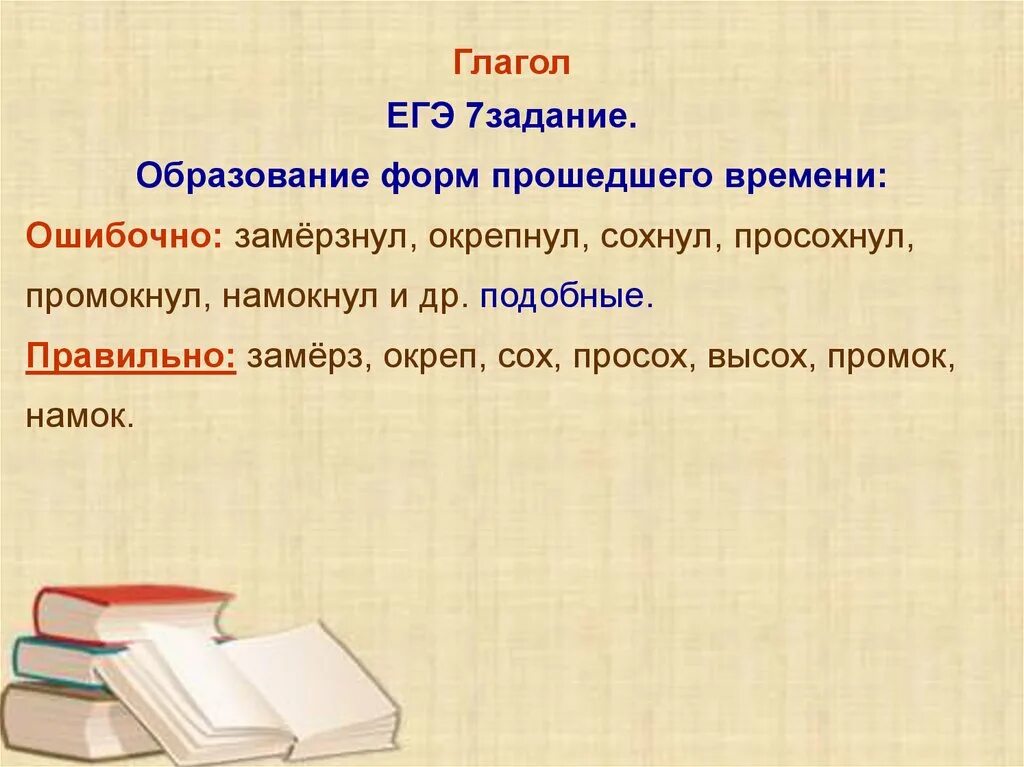 Глагол

ЕГЭ 7задание.

Образование форм прошедшего времени:

Ошибочно: замёрзнул, окрепнул, сохнул, просохнул, промокнул, намокнул и др. подобные.

Правильно: замёрз, окреп, сох, просох, высох, промок, намок.